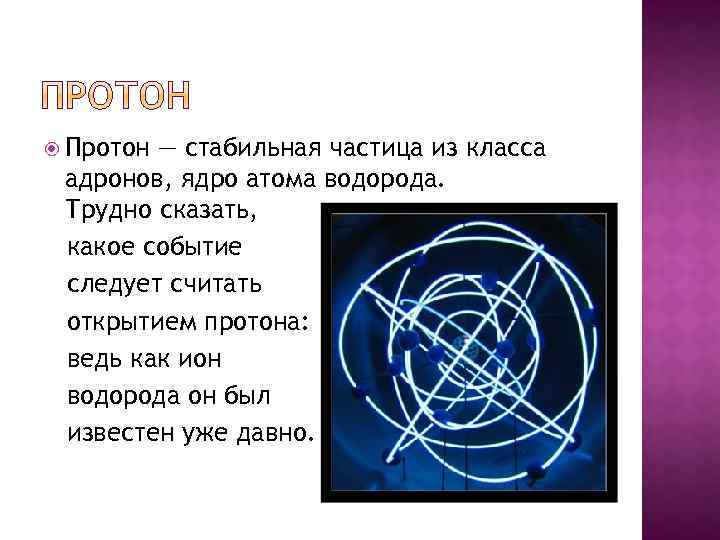 ПРОТОН

Протон — стабильная частица из класса адронов, ядро атома водорода. Трудно сказать, какое событие следует считать открытием протона: ведь как ион водорода он был известен уже давно.